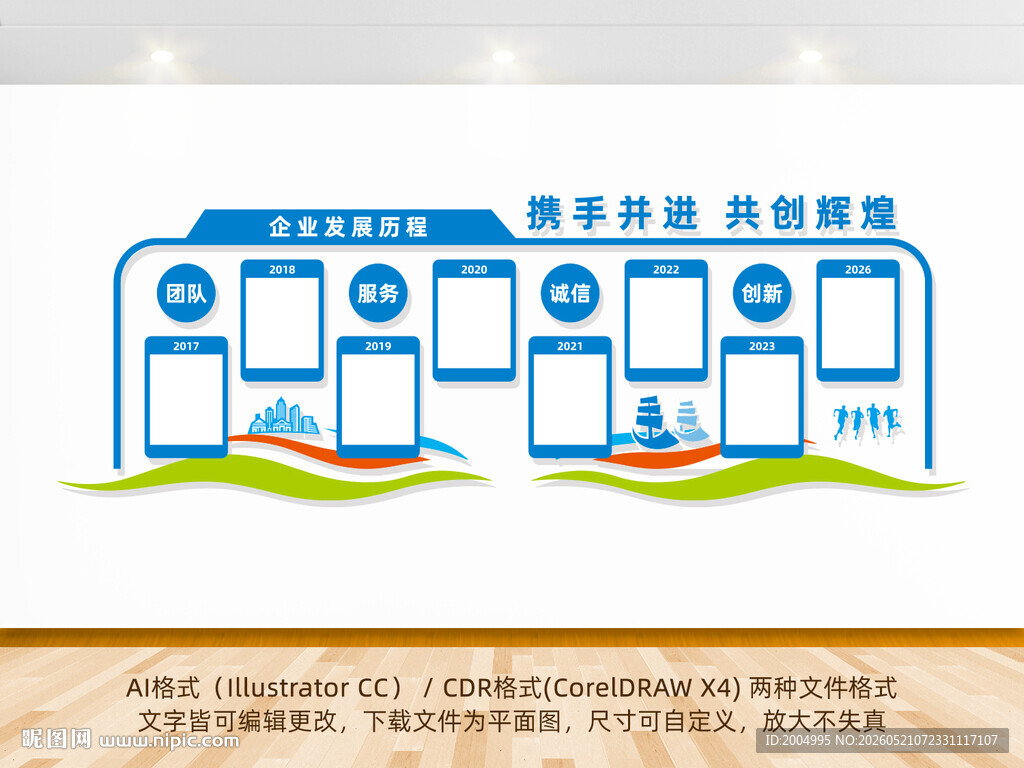 企业发展历程

携手并进 共创辉煌

团队

2018

服务

2020

诚信

2022

创新

2026

2017

2019

2021

2023

AI格式（Illustrator CC） / CDR格式(CorelDRAW X4) 两种文件格式
文字皆可编辑更改，下载文件为平面图，尺寸可自定义，放大不失真

昵图网 www.nipic.com

ID:2004995 NO:20260521072331117107